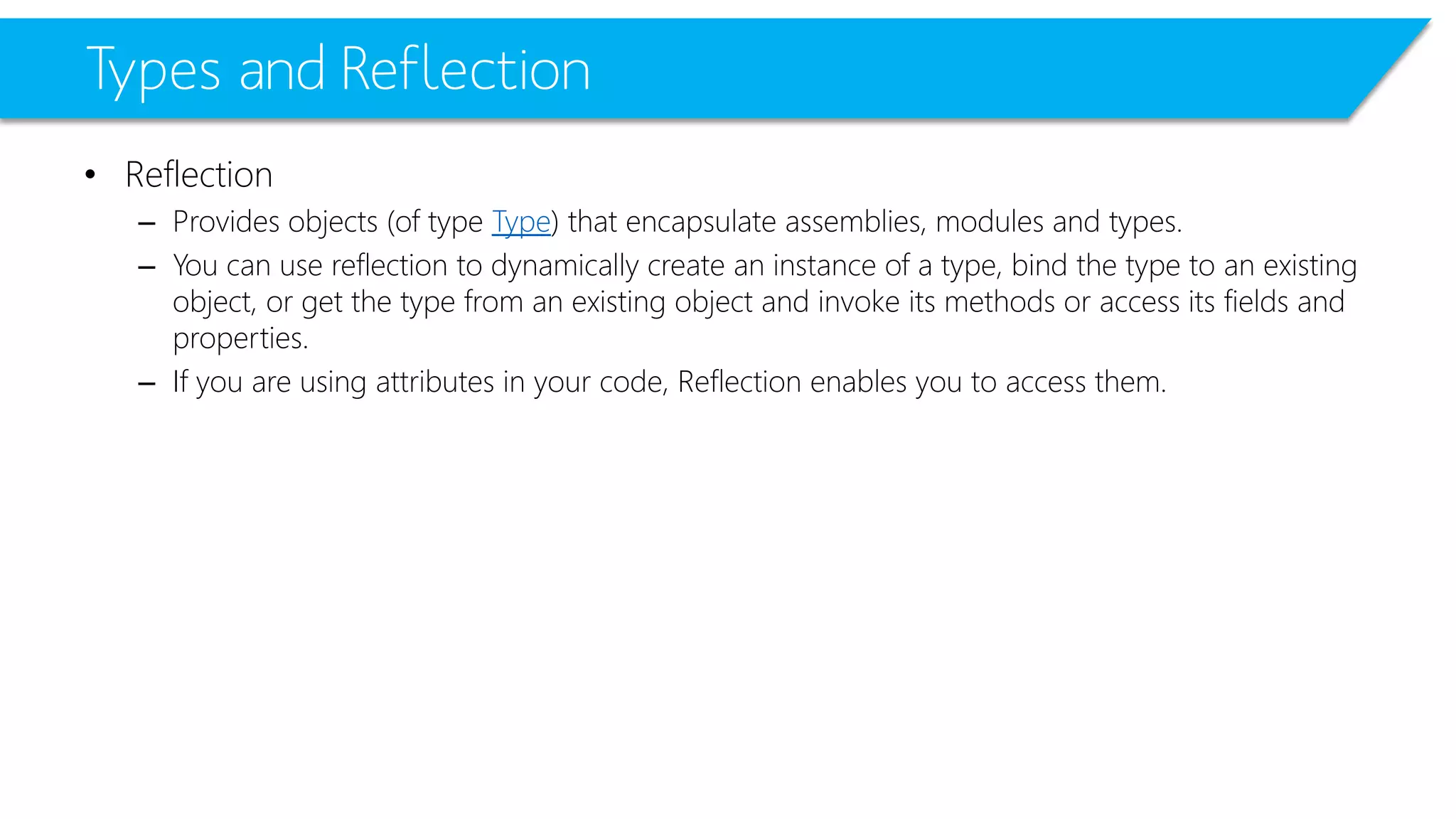 Types and Reflection

• Reflection
 – Provides objects (of type Type) that encapsulate assemblies, modules and types.
 – You can use reflection to dynamically create an instance of a type, bind the type to an existing object, or get the type from an existing object and invoke its methods or access its fields and properties.
 – If you are using attributes in your code, Reflection enables you to access them.